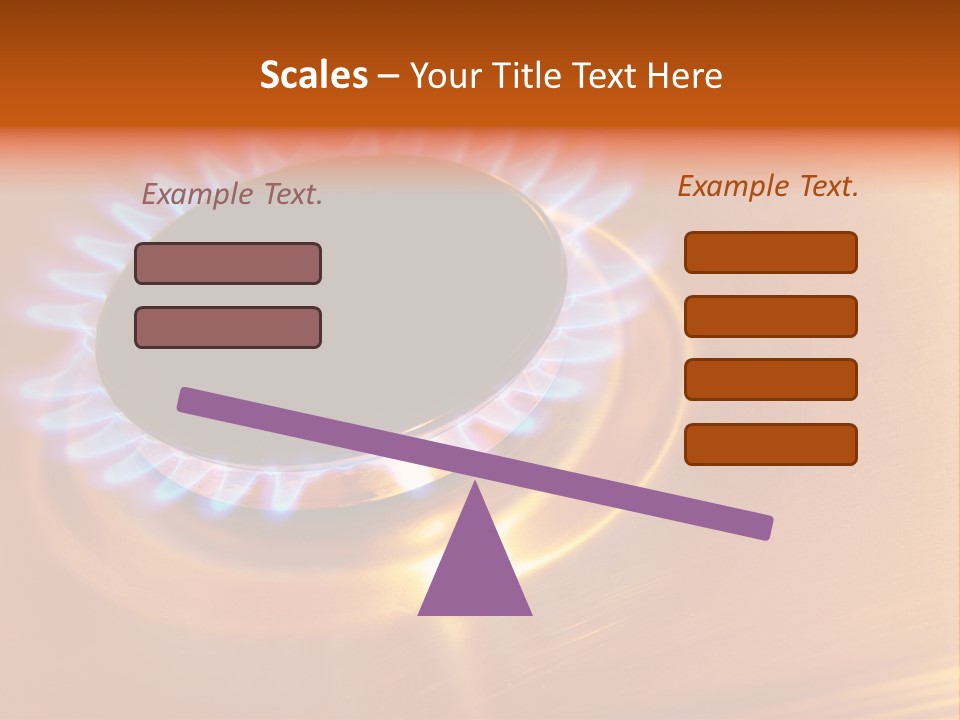 Scales – Your Title Text Here

Example Text.

Example Text.